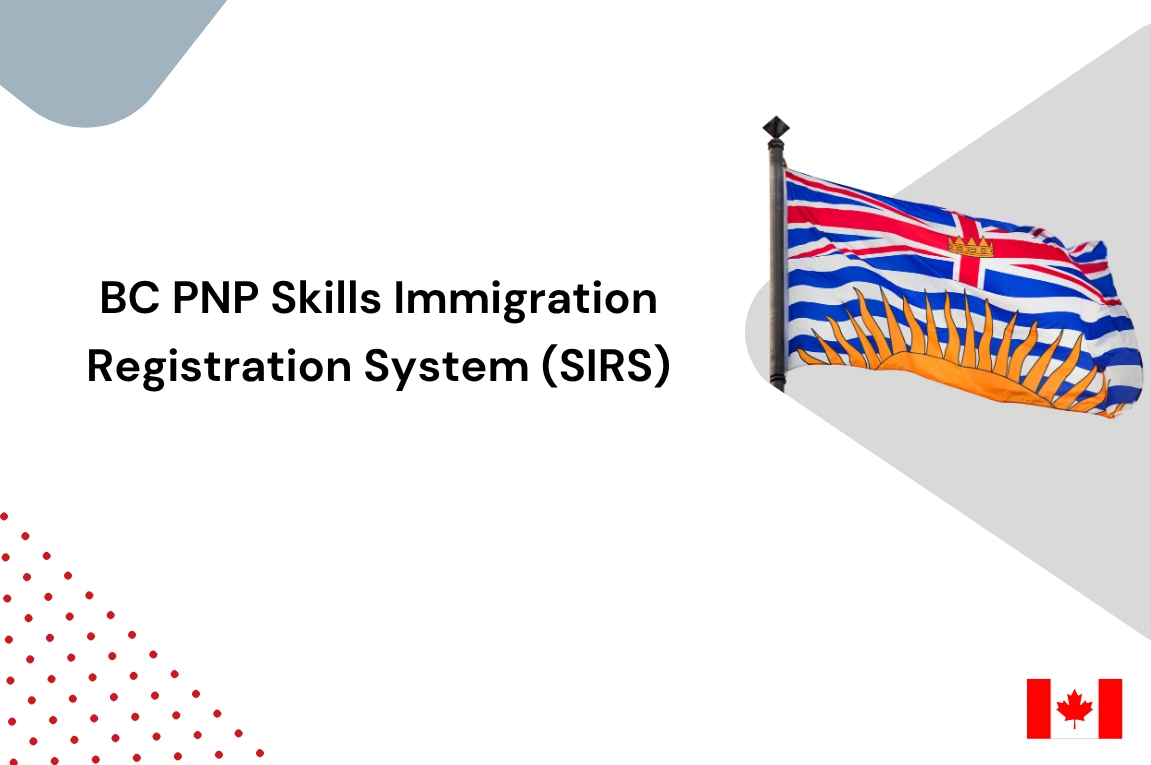 BC PNP Skills Immigration Registration System (SIRS)